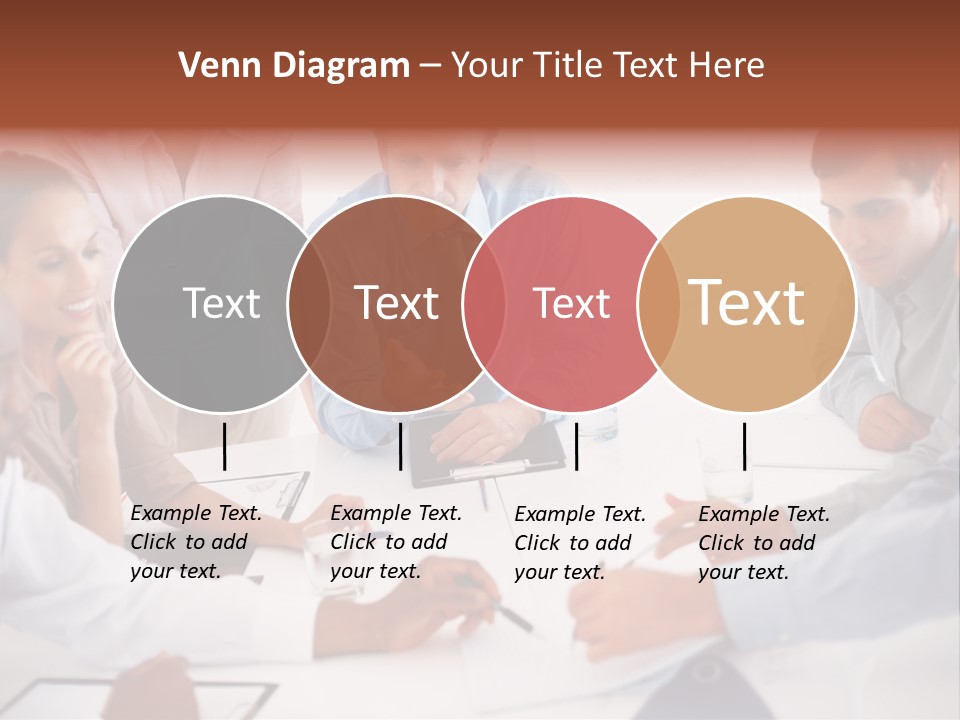 Venn Diagram – Your Title Text Here

Text

Text

Text

Text

Example Text. Click to add your text.

Example Text. Click to add your text.

Example Text. Click to add your text.

Example Text. Click to add your text.